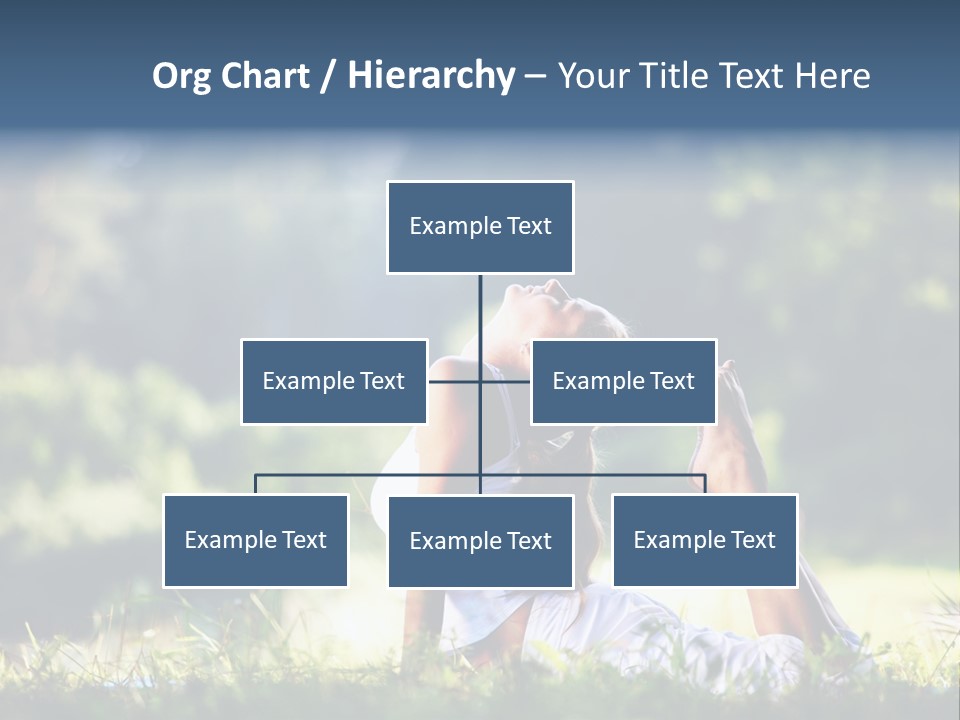 Org Chart / Hierarchy – Your Title Text Here

Example Text

Example Text

Example Text

Example Text

Example Text

Example Text